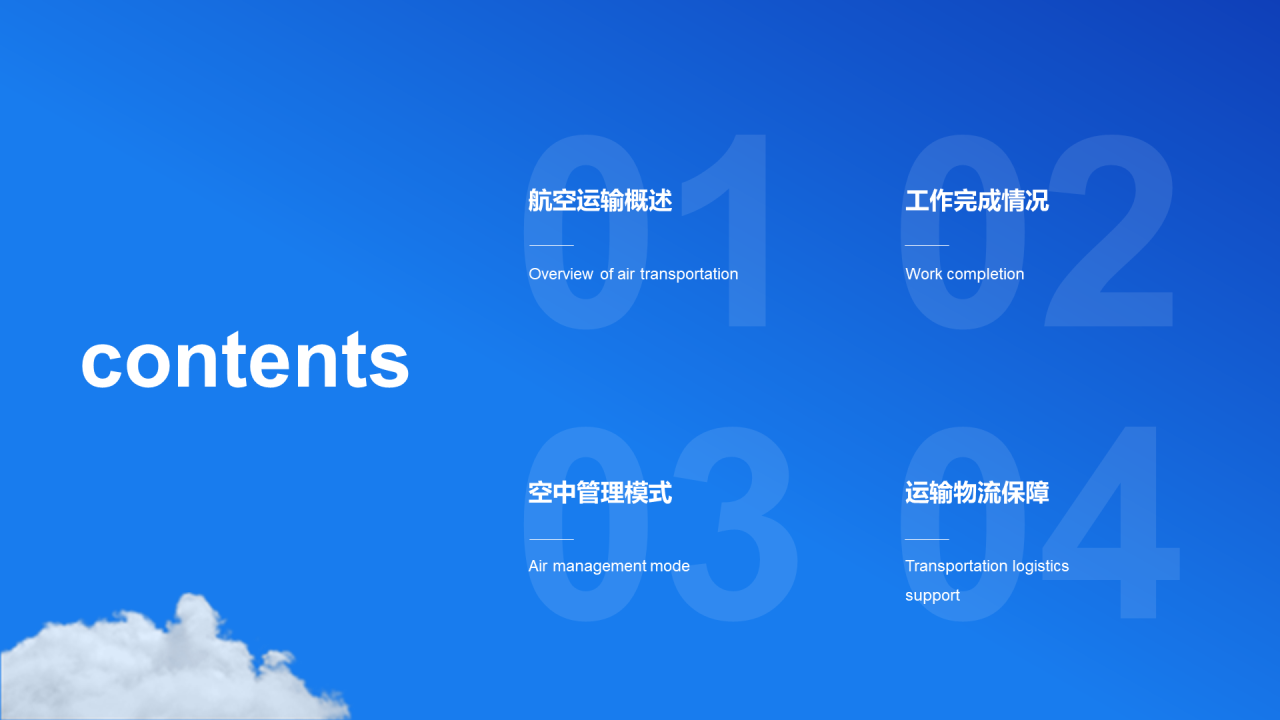 contents

01
航空运输概述
Overview of air transportation

02
工作完成情况
Work completion

03
空中管理模式
Air management mode

04
运输物流保障
Transportation logistics support